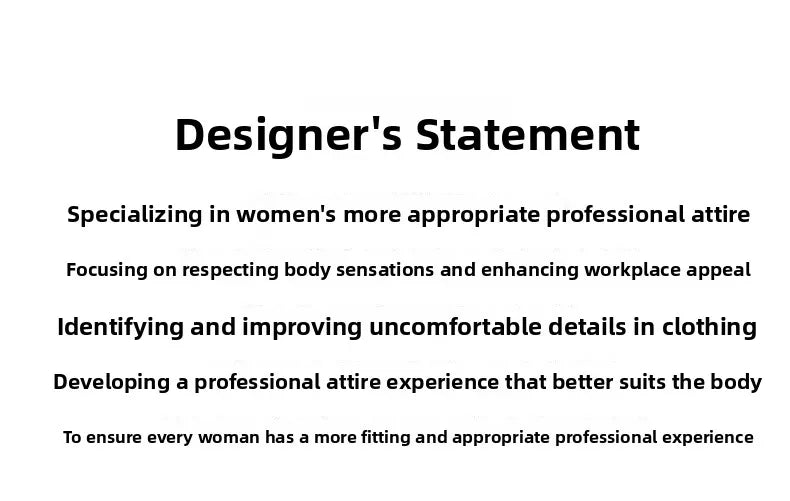 Designer's Statement

Specializing in women's more appropriate professional attire

Focusing on respecting body sensations and enhancing workplace appeal

Identifying and improving uncomfortable details in clothing

Developing a professional attire experience that better suits the body

To ensure every woman has a more fitting and appropriate professional experience